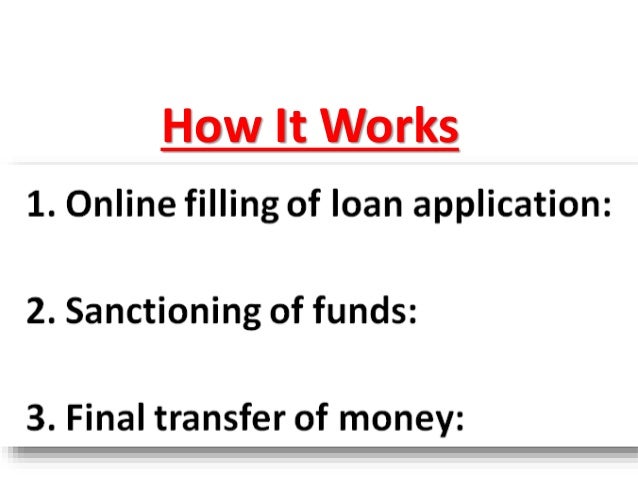 How It Works

1. Online filling of loan application:

2. Sanctioning of funds:

3. Final transfer of money: